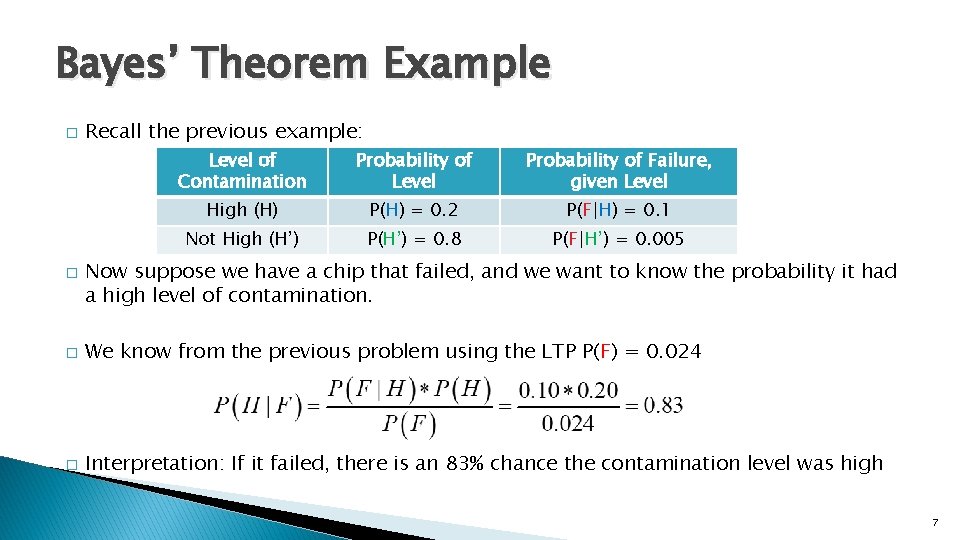 Bayes' Theorem Example

□ Recall the previous example:

| Level of Contamination | Probability of Level | Probability of Failure, given Level |
|---|---|---|
| High (H) | P(H) = 0.2 | P(F\|H) = 0.1 |
| Not High (H') | P(H') = 0.8 | P(F\|H') = 0.005 |

□ Now suppose we have a chip that failed, and we want to know the probability it had a high level of contamination.

□ We know from the previous problem using the LTP P(F) = 0.024

$P(H \mid F) = \frac{P(F \mid H) * P(H)}{P(F)} = \frac{0.10 * 0.20}{0.024} = 0.83$

□ Interpretation: If it failed, there is an 83% chance the contamination level was high

7